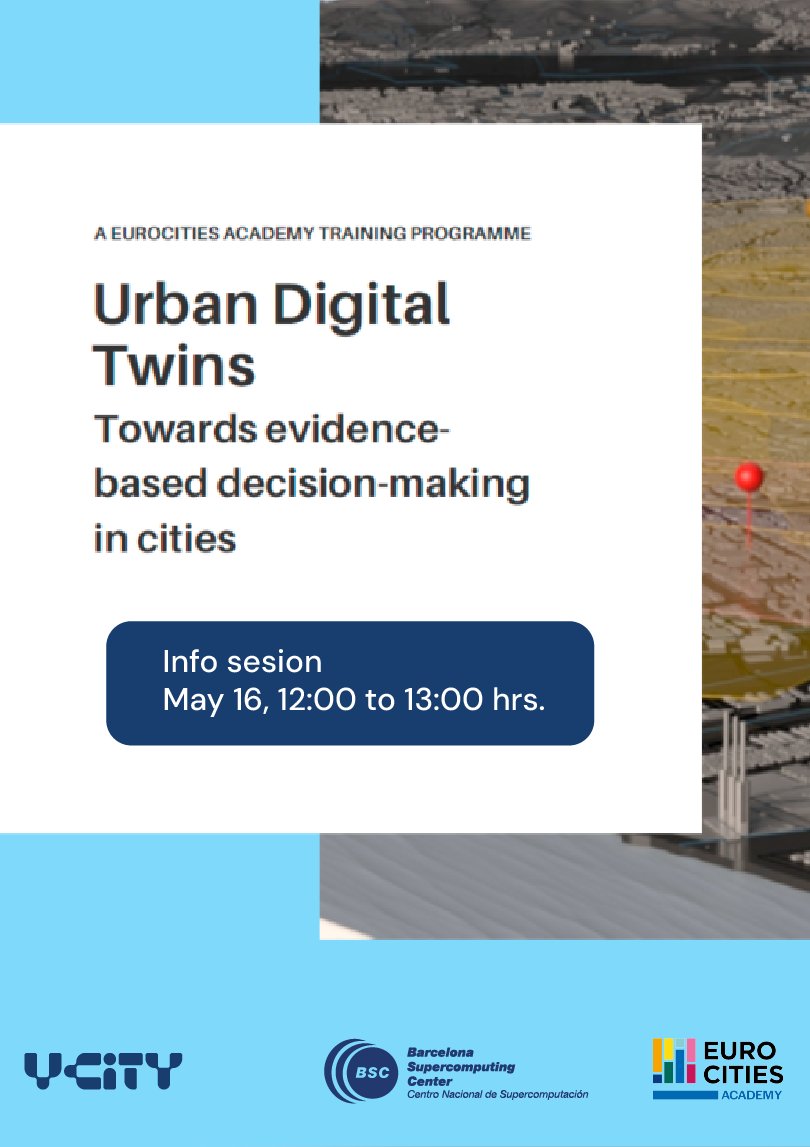 A EUROCITIES ACADEMY TRAINING PROGRAMME

Urban Digital Twins
Towards evidence-based decision-making in cities

Info sesion
May 16, 12:00 to 13:00 hrs.

V-CiTY

BSC Barcelona Supercomputing Center
Centro Nacional de Supercomputación

EURO CITIES ACADEMY